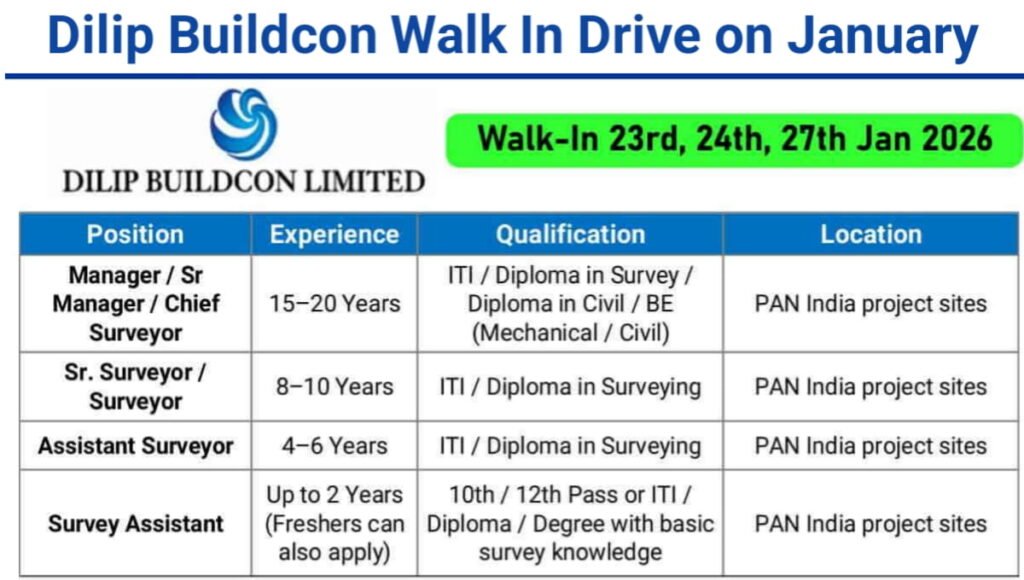 Dilip Buildcon Walk In Drive on January

DILIP BUILDCON LIMITED

Walk-In 23rd, 24th, 27th Jan 2026

| Position | Experience | Qualification | Location |
|---|---|---|---|
| Manager / Sr Manager / Chief Surveyor | 15–20 Years | ITI / Diploma in Survey / Diploma in Civil / BE (Mechanical / Civil) | PAN India project sites |
| Sr. Surveyor / Surveyor | 8–10 Years | ITI / Diploma in Surveying | PAN India project sites |
| Assistant Surveyor | 4–6 Years | ITI / Diploma in Surveying | PAN India project sites |
| Survey Assistant | Up to 2 Years (Freshers can also apply) | 10th / 12th Pass or ITI / Diploma / Degree with basic survey knowledge | PAN India project sites |